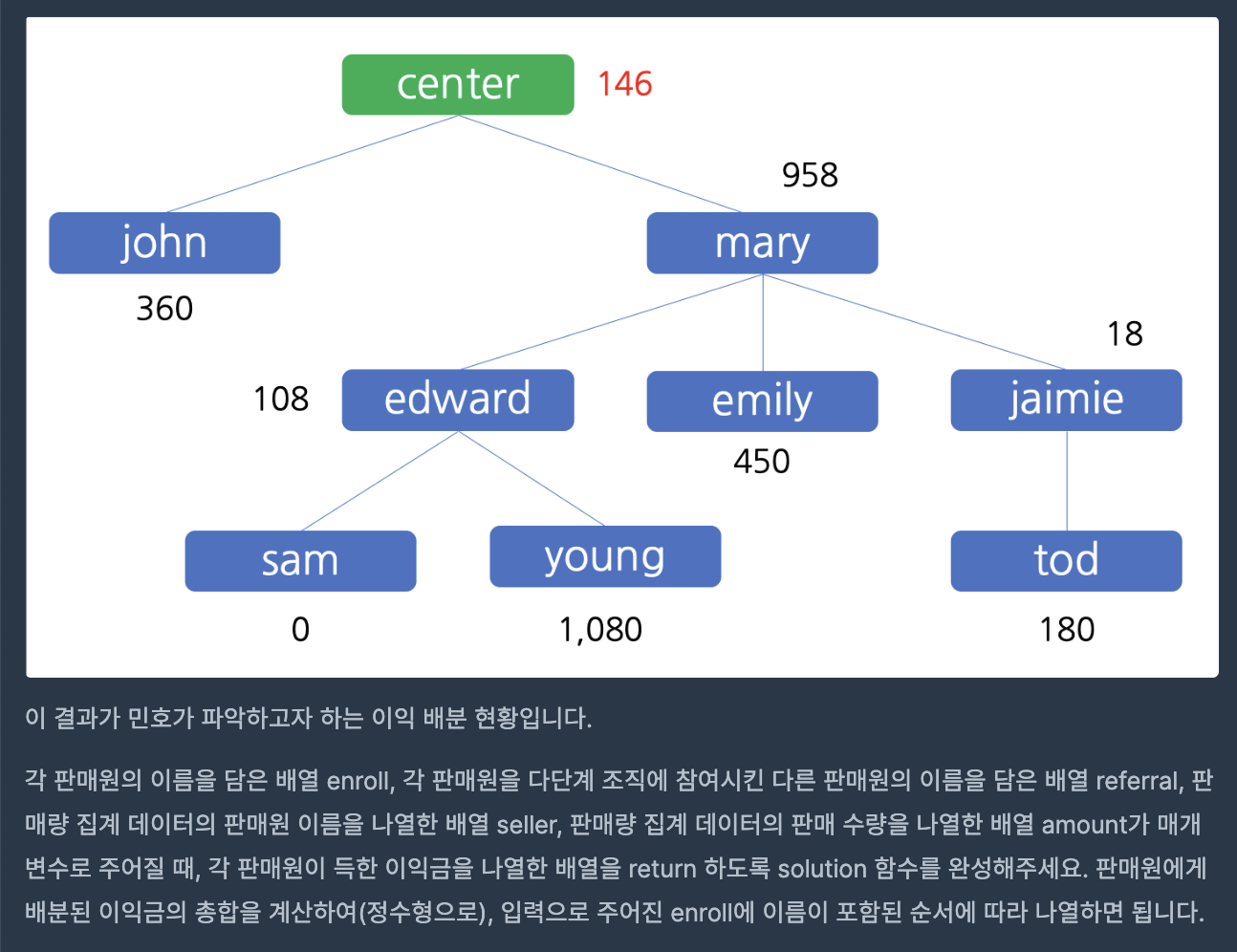 center 146

958

john

mary

360

18

108

edward

emily

jaimie

450

sam

young

tod

0

1,080

180

이 결과가 민호가 파악하고자 하는 이익 배분 현황입니다.

각 판매원의 이름을 담은 배열 enroll, 각 판매원을 다단계 조직에 참여시킨 다른 판매원의 이름을 담은 배열 referral, 판매량 집계 데이터의 판매원 이름을 나열한 배열 seller, 판매량 집계 데이터의 판매 수량을 나열한 배열 amount가 매개변수로 주어질 때, 각 판매원이 득한 이익금을 나열한 배열을 return 하도록 solution 함수를 완성해주세요. 판매원에게 배분된 이익금의 총합을 계산하여(정수형으로), 입력으로 주어진 enroll에 이름이 포함된 순서에 따라 나열하면 됩니다.